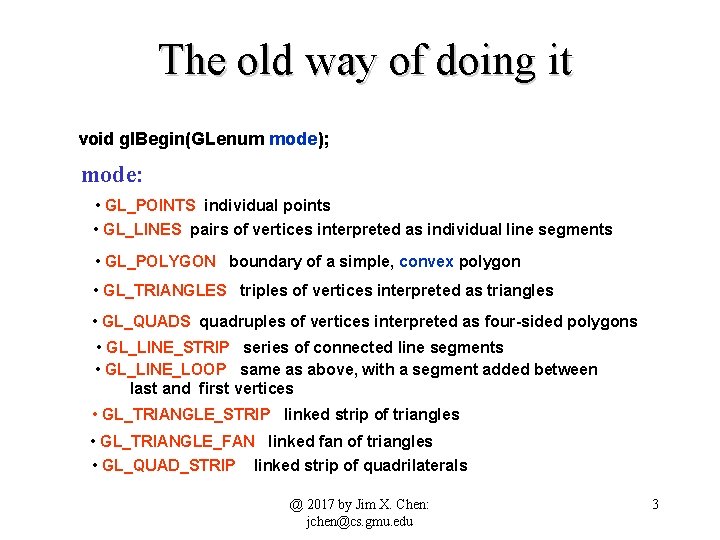 The old way of doing it

void glBegin(GLenum mode);

mode:

• GL_POINTS individual points
• GL_LINES pairs of vertices interpreted as individual line segments
• GL_POLYGON boundary of a simple, convex polygon
• GL_TRIANGLES triples of vertices interpreted as triangles
• GL_QUADS quadruples of vertices interpreted as four-sided polygons
• GL_LINE_STRIP series of connected line segments
• GL_LINE_LOOP same as above, with a segment added between last and first vertices
• GL_TRIANGLE_STRIP linked strip of triangles
• GL_TRIANGLE_FAN linked fan of triangles
• GL_QUAD_STRIP linked strip of quadrilaterals

@ 2017 by Jim X. Chen: jchen@cs.gmu.edu

3